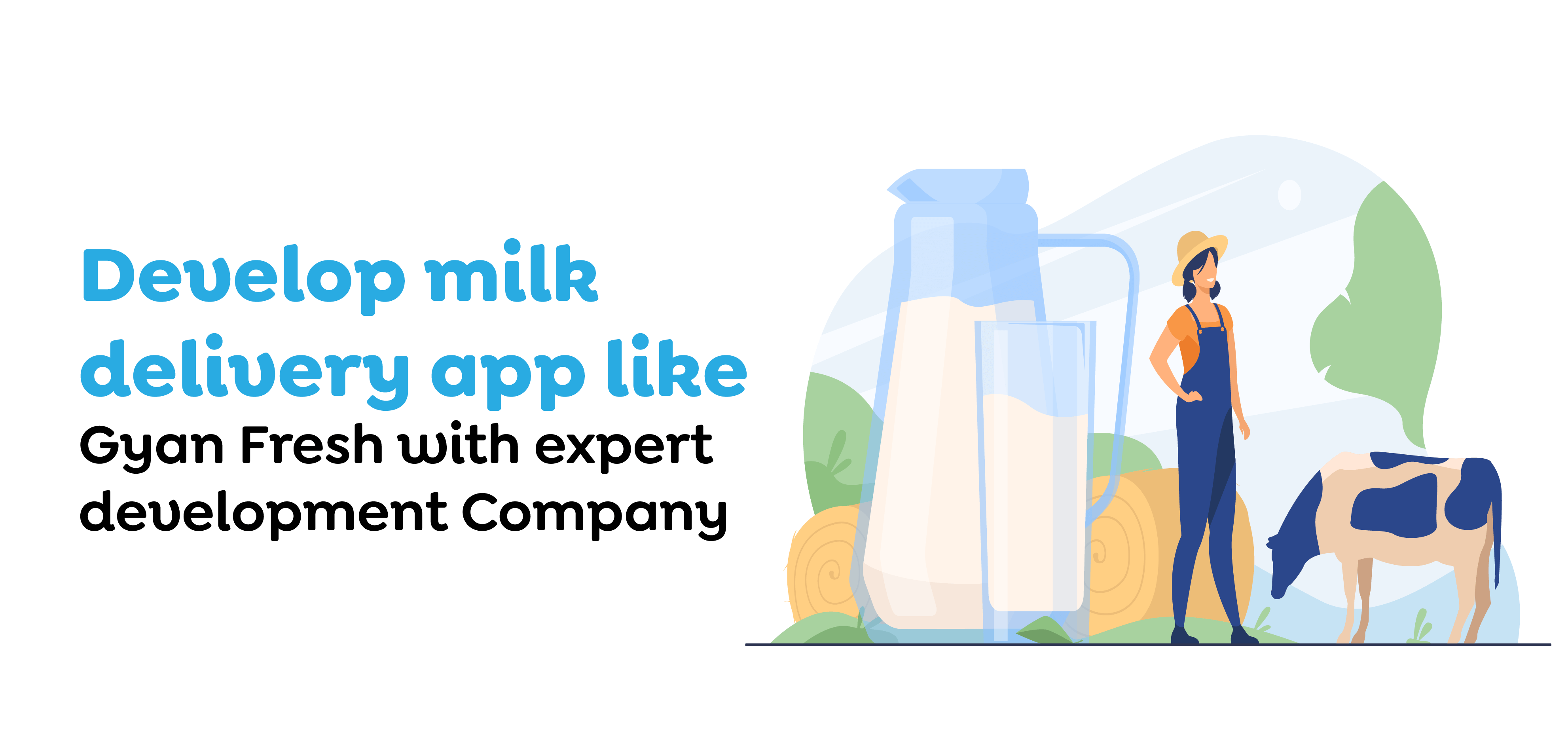 Develop milk delivery app like Gyan Fresh with expert development Company